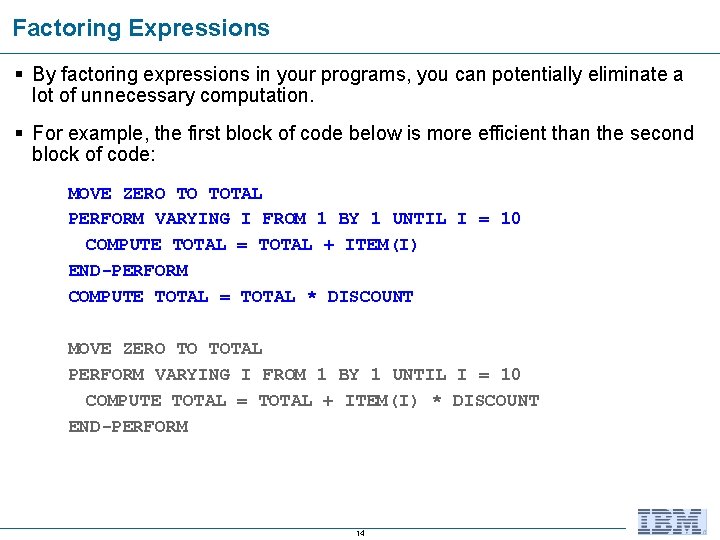 Factoring Expressions

▪ By factoring expressions in your programs, you can potentially eliminate a lot of unnecessary computation.

▪ For example, the first block of code below is more efficient than the second block of code:

MOVE ZERO TO TOTAL
PERFORM VARYING I FROM 1 BY 1 UNTIL I = 10
  COMPUTE TOTAL = TOTAL + ITEM(I)
END-PERFORM
COMPUTE TOTAL = TOTAL * DISCOUNT

MOVE ZERO TO TOTAL
PERFORM VARYING I FROM 1 BY 1 UNTIL I = 10
  COMPUTE TOTAL = TOTAL + ITEM(I) * DISCOUNT
END-PERFORM

14

IBM